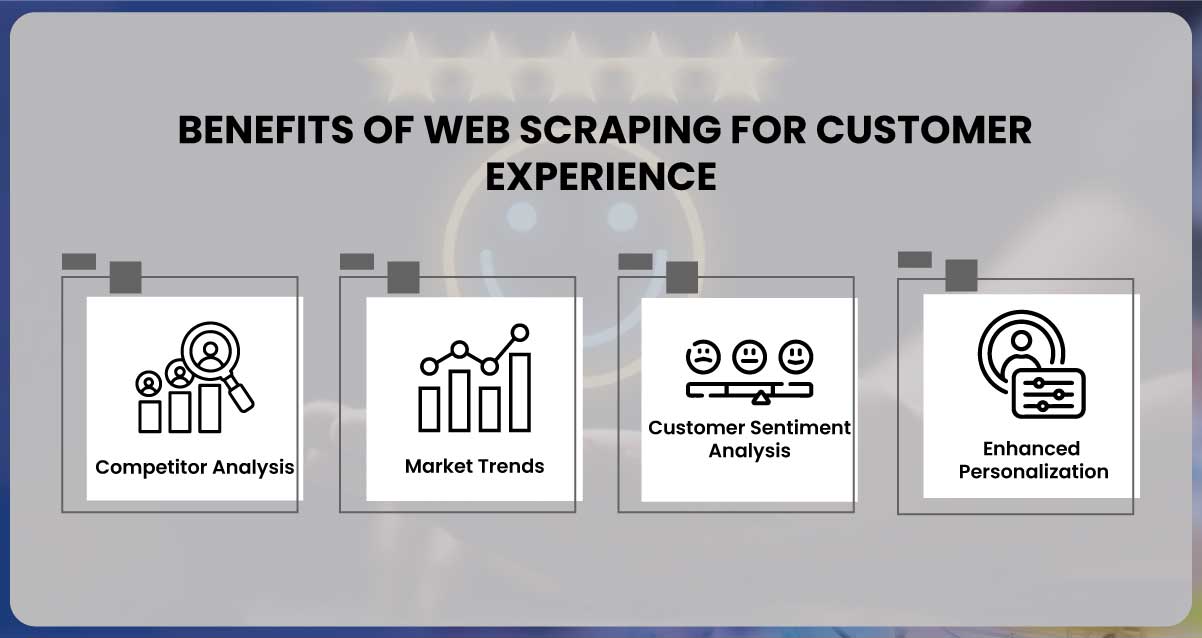 BENEFITS OF WEB SCRAPING FOR CUSTOMER EXPERIENCE

Competitor Analysis

Market Trends

Customer Sentiment Analysis

Enhanced Personalization